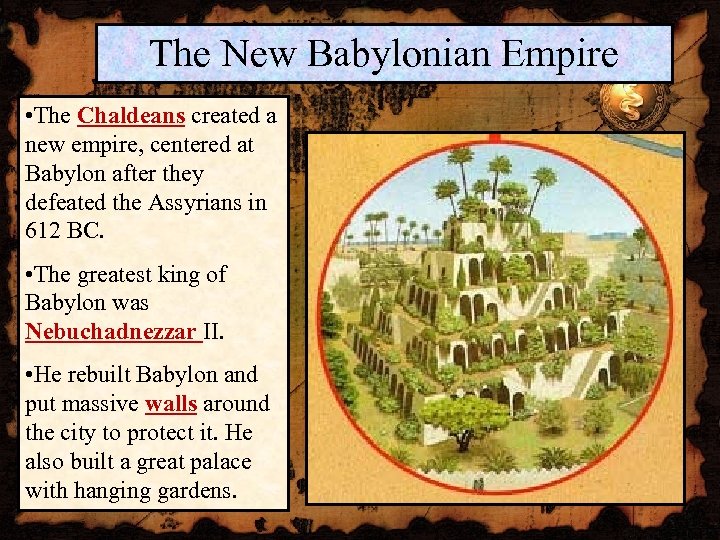 The New Babylonian Empire

•The Chaldeans created a new empire, centered at Babylon after they defeated the Assyrians in 612 BC.

•The greatest king of Babylon was Nebuchadnezzar II.

•He rebuilt Babylon and put massive walls around the city to protect it. He also built a great palace with hanging gardens.